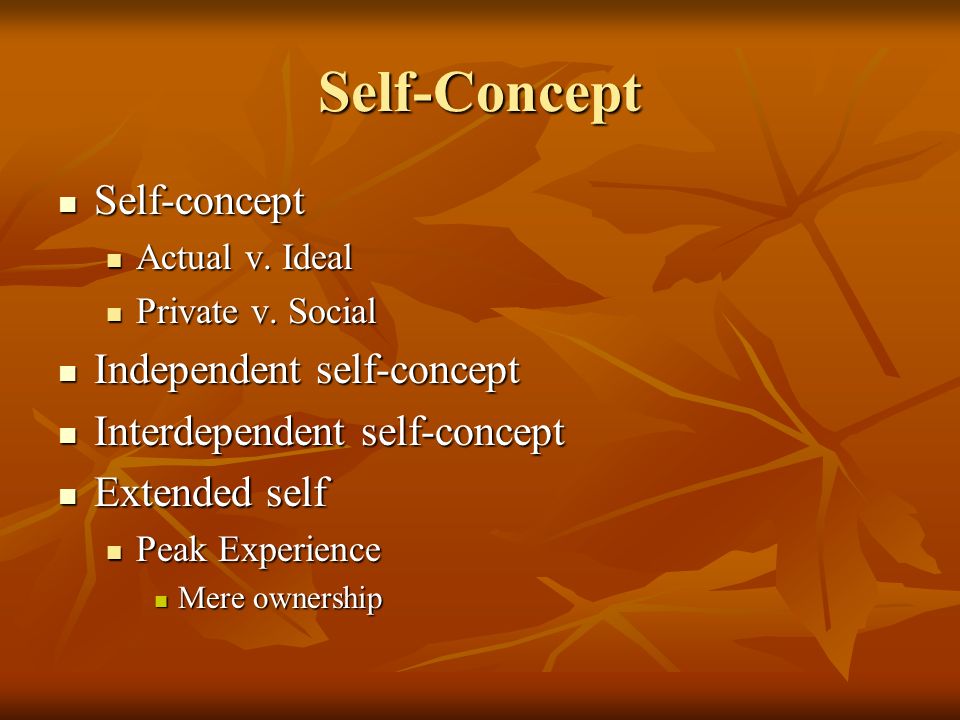 Self-Concept

- Self-concept
  - Actual v. Ideal
  - Private v. Social
- Independent self-concept
- Interdependent self-concept
- Extended self
  - Peak Experience
    - Mere ownership